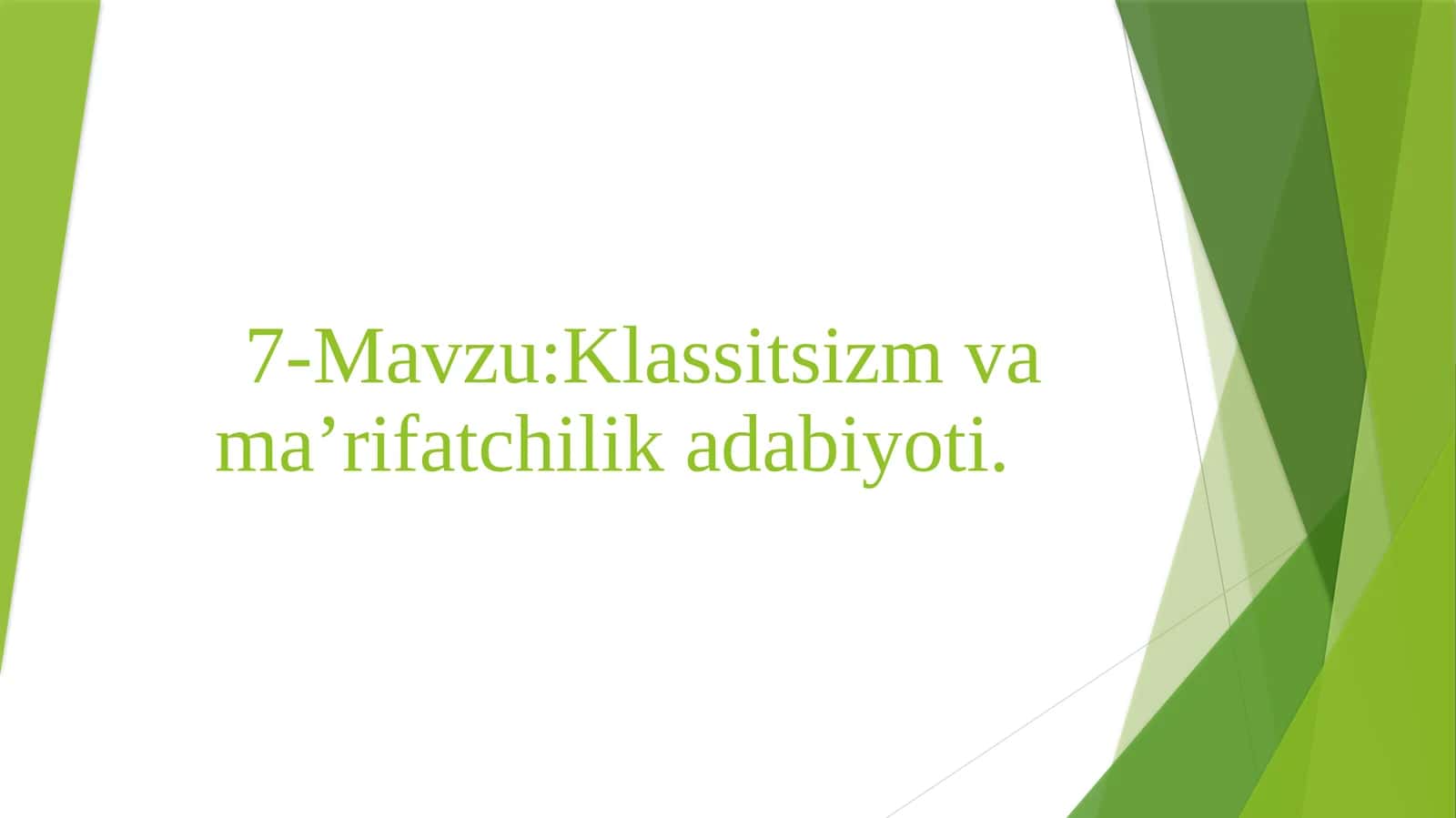 7-Mavzu:Klassitsizm va ma’rifatchilik adabiyoti.